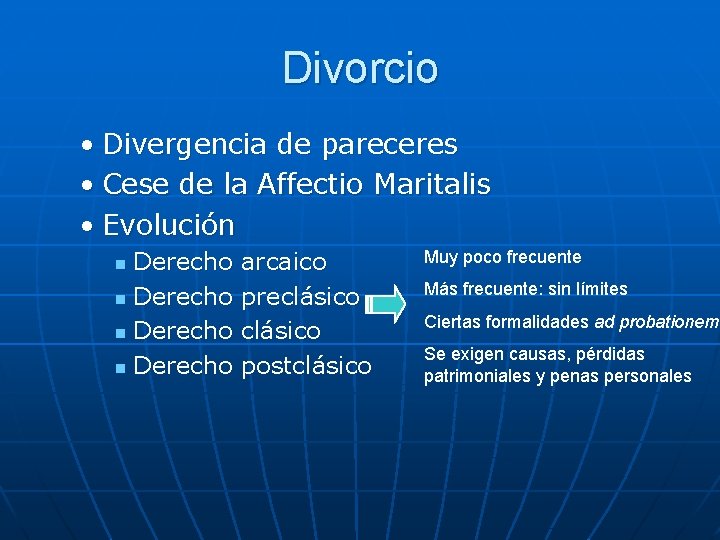 Divorcio

• Divergencia de pareceres
• Cese de la Affectio Maritalis
• Evolución
  ▪ Derecho arcaico
  ▪ Derecho preclásico
  ▪ Derecho clásico
  ▪ Derecho postclásico

Muy poco frecuente
Más frecuente: sin límites
Ciertas formalidades ad probationem
Se exigen causas, pérdidas patrimoniales y penas personales